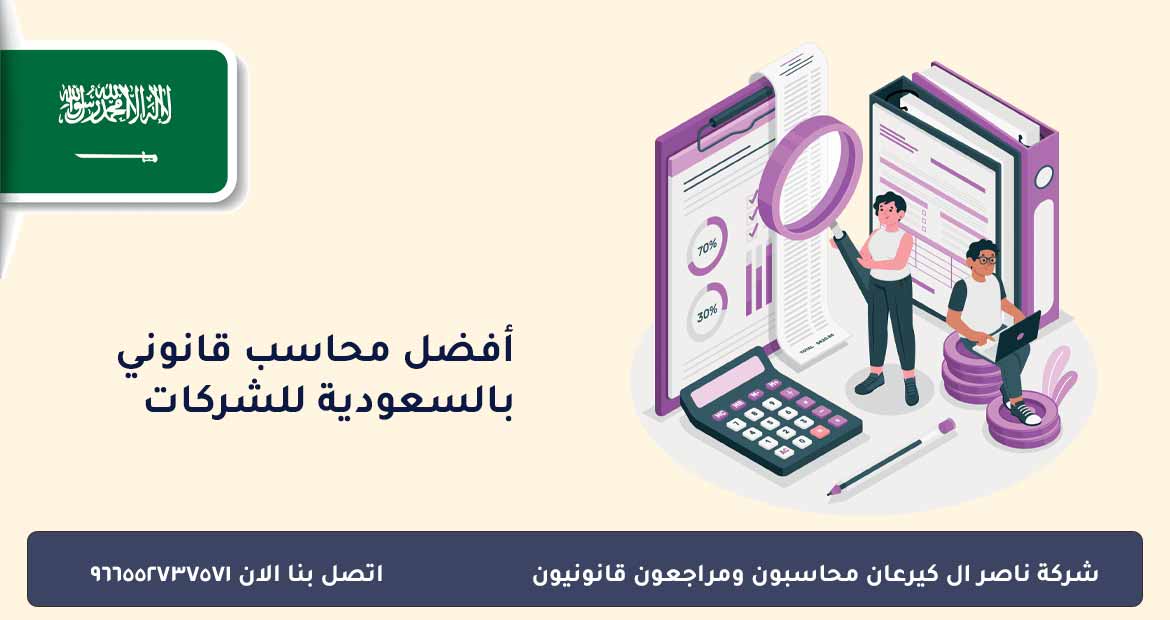 لا إله إلا الله محمد رسول الله

70%

30%

أفضل محاسب قانوني بالسعودية للشركات

شركة ناصر ال كيرعان محاسبون ومراجعون قانونيون

اتصل بنا الان ٩٦٦٥٥٢٧٣٧٥٧١